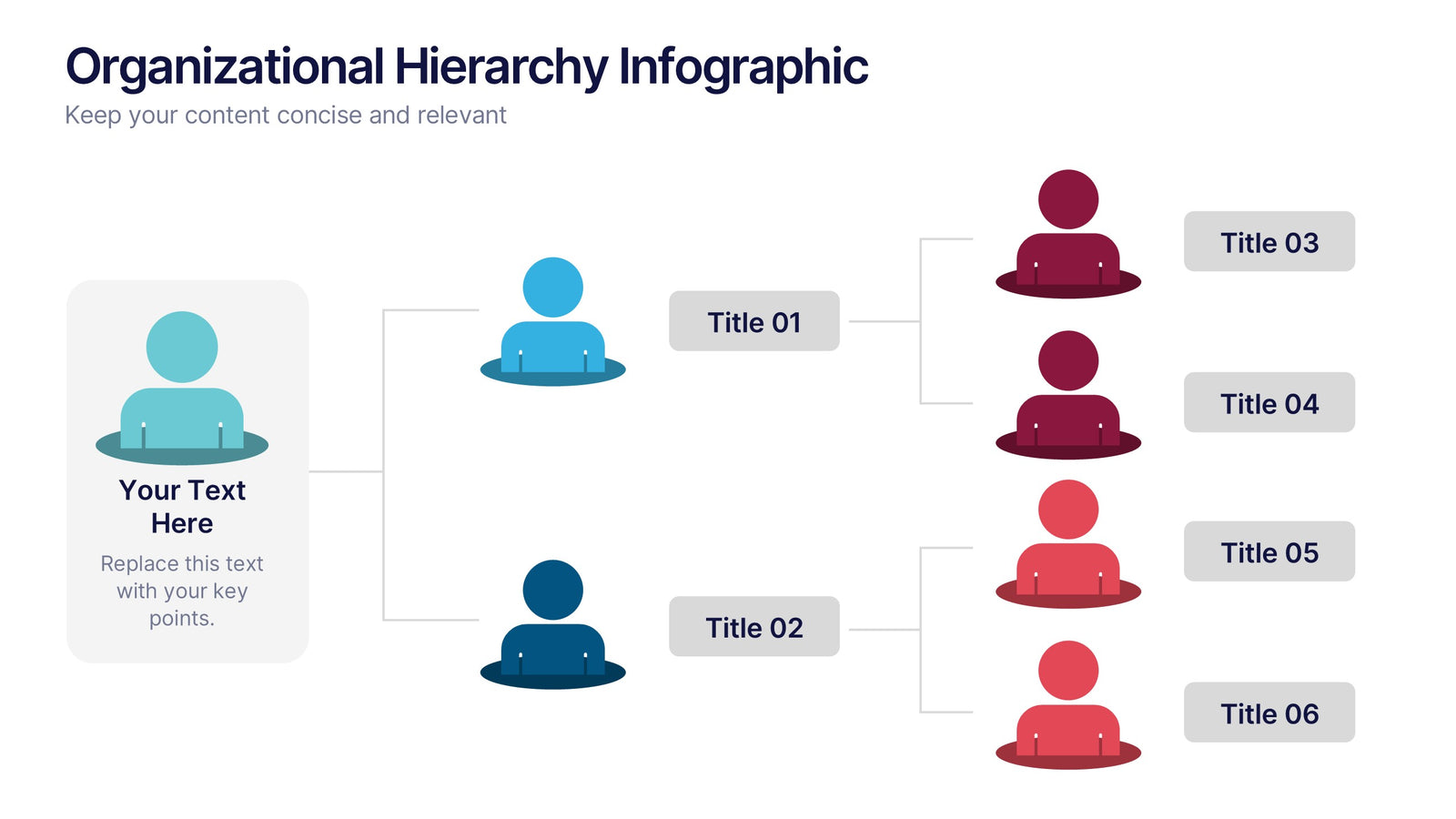 Organizational Hierarchy Infographic

Keep your content concise and relevant

Your Text Here

Replace this text with your key points.

Title 01

Title 02

Title 03

Title 04

Title 05

Title 06